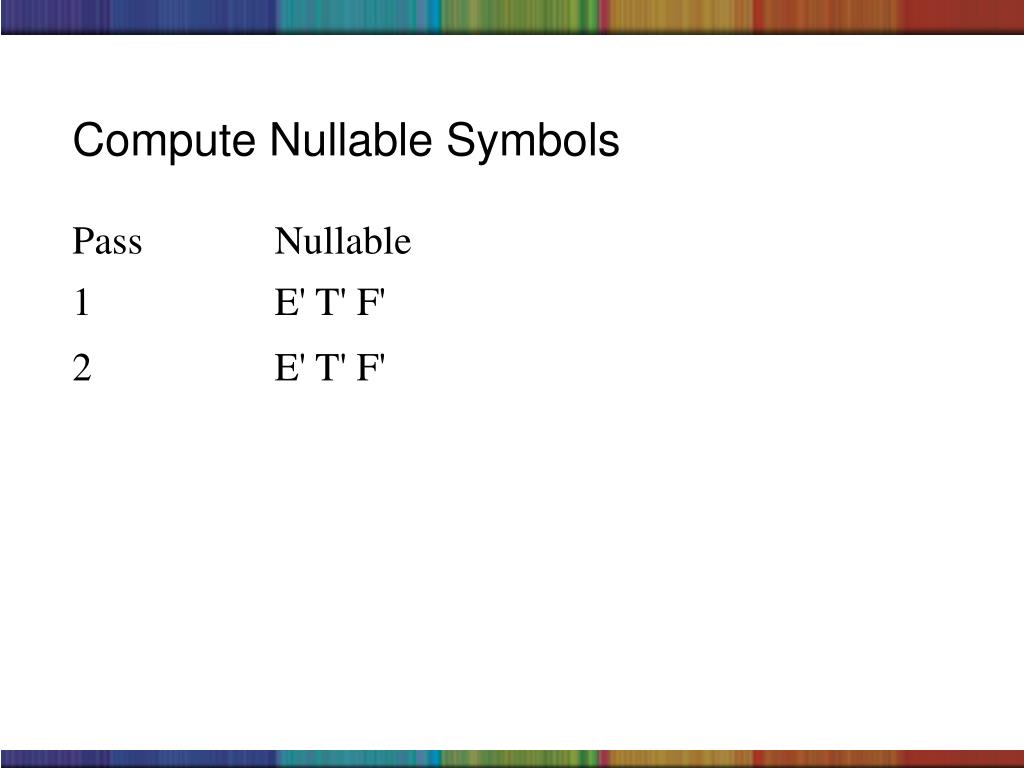 Compute Nullable Symbols

| Pass | Nullable |
|---|---|
| 1 | E' T' F' |
| 2 | E' T' F' |